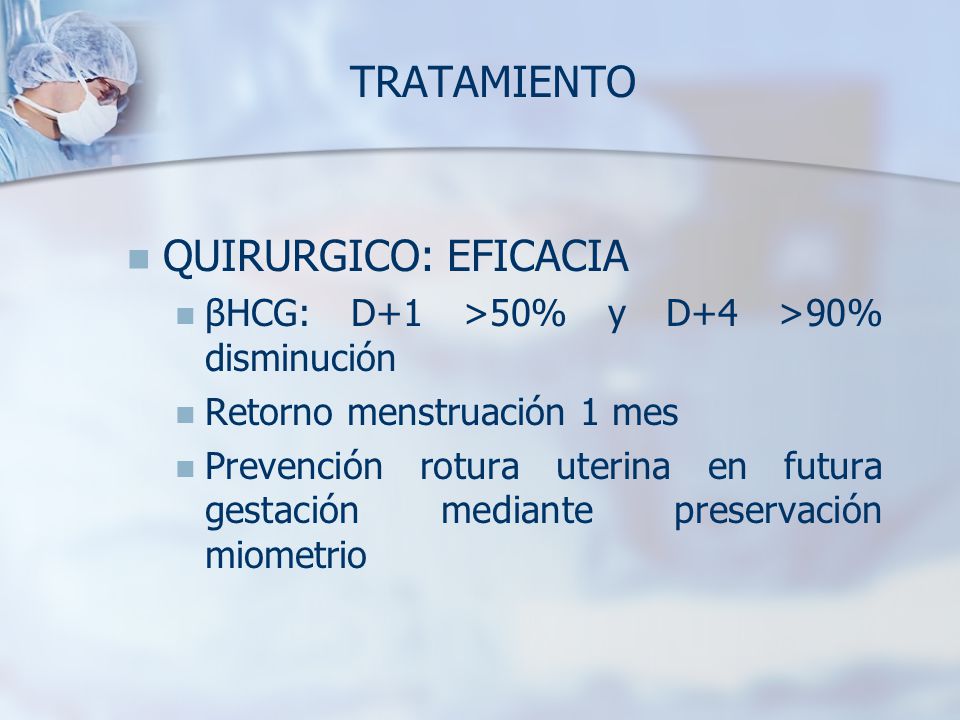 TRATAMIENTO

QUIRURGICO: EFICACIA

βHCG: D+1 >50% y D+4 >90% disminución

Retorno menstruación 1 mes

Prevención rotura uterina en futura gestación mediante preservación miometrio